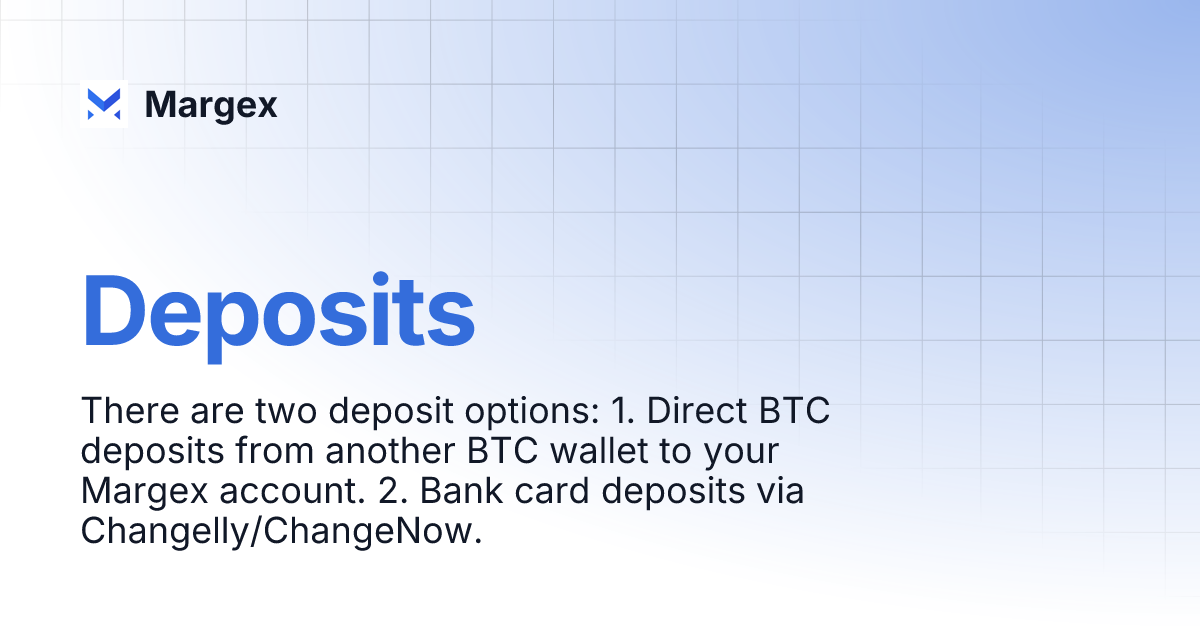 Margex

Deposits

There are two deposit options: 1. Direct BTC deposits from another BTC wallet to your Margex account. 2. Bank card deposits via Changelly/ChangeNow.